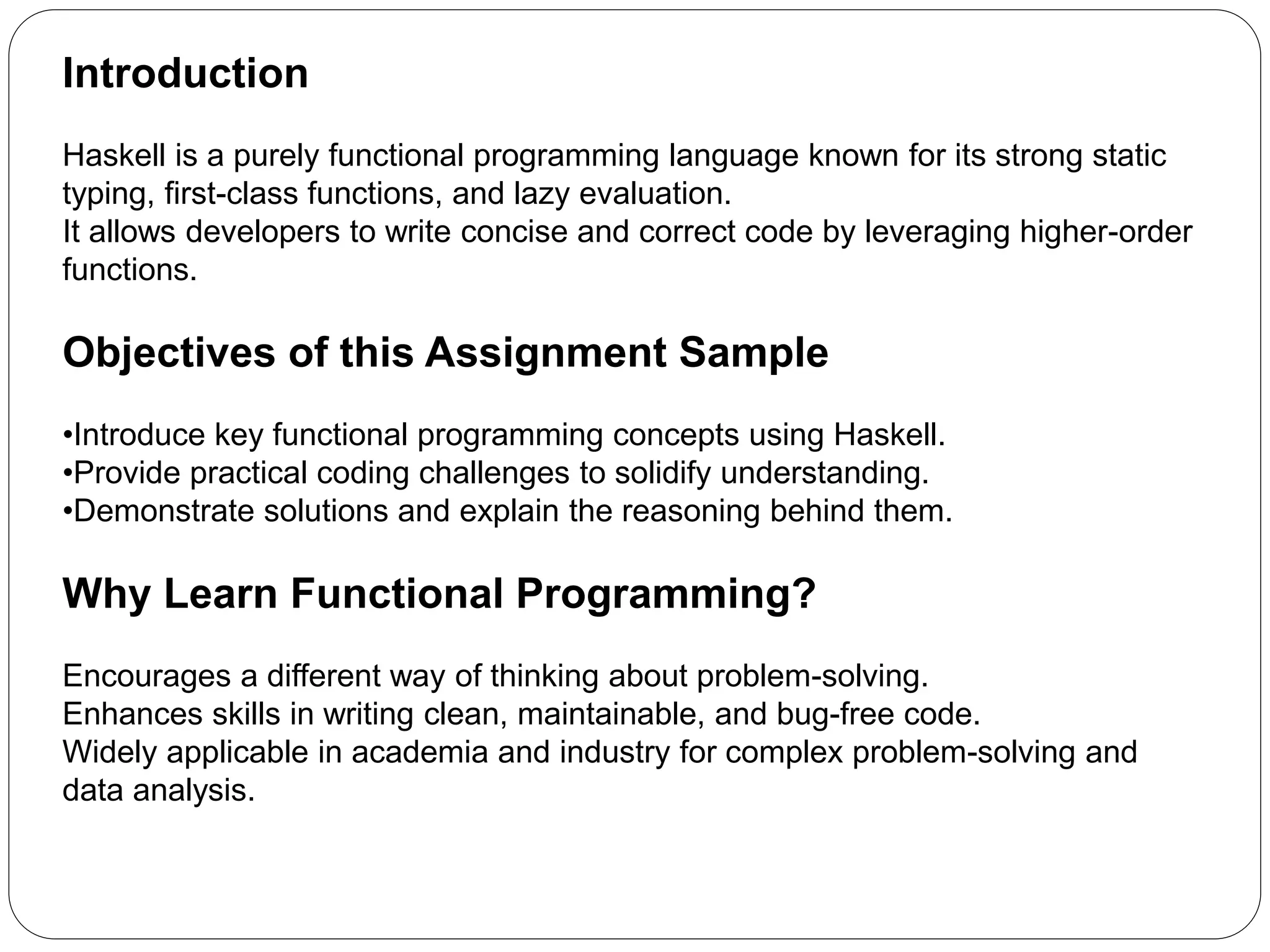 Introduction

Haskell is a purely functional programming language known for its strong static typing, first-class functions, and lazy evaluation.
It allows developers to write concise and correct code by leveraging higher-order functions.

Objectives of this Assignment Sample

•Introduce key functional programming concepts using Haskell.
•Provide practical coding challenges to solidify understanding.
•Demonstrate solutions and explain the reasoning behind them.

Why Learn Functional Programming?

Encourages a different way of thinking about problem-solving.
Enhances skills in writing clean, maintainable, and bug-free code.
Widely applicable in academia and industry for complex problem-solving and data analysis.